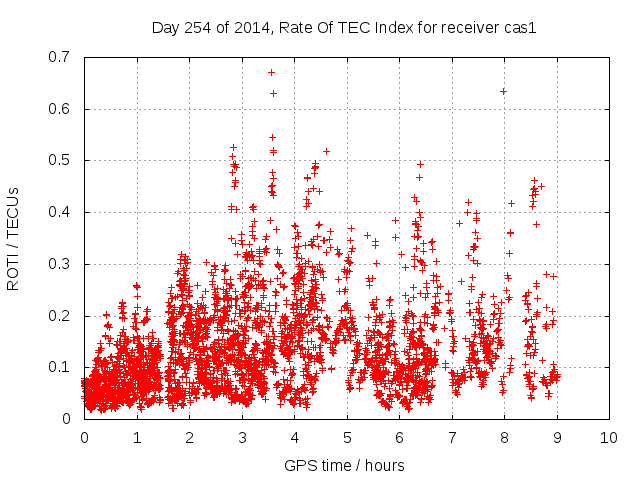 Day 254 of 2014, Rate Of TEC Index for receiver cas1

ROTI / TECUs

0.7
0.6
0.5
0.4
0.3
0.2
0.1
0

0 1 2 3 4 5 6 7 8 9 10

GPS time / hours